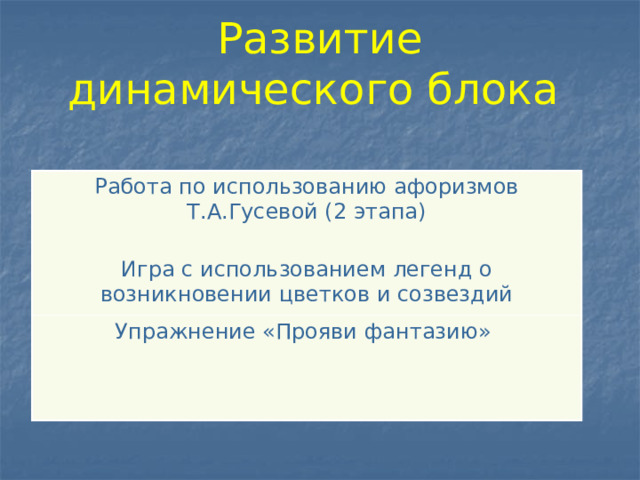 Развитие динамического блока

Работа по использованию афоризмов Т.А.Гусевой (2 этапа)

Игра с использованием легенд о возникновении цветков и созвездий

Упражнение «Прояви фантазию»